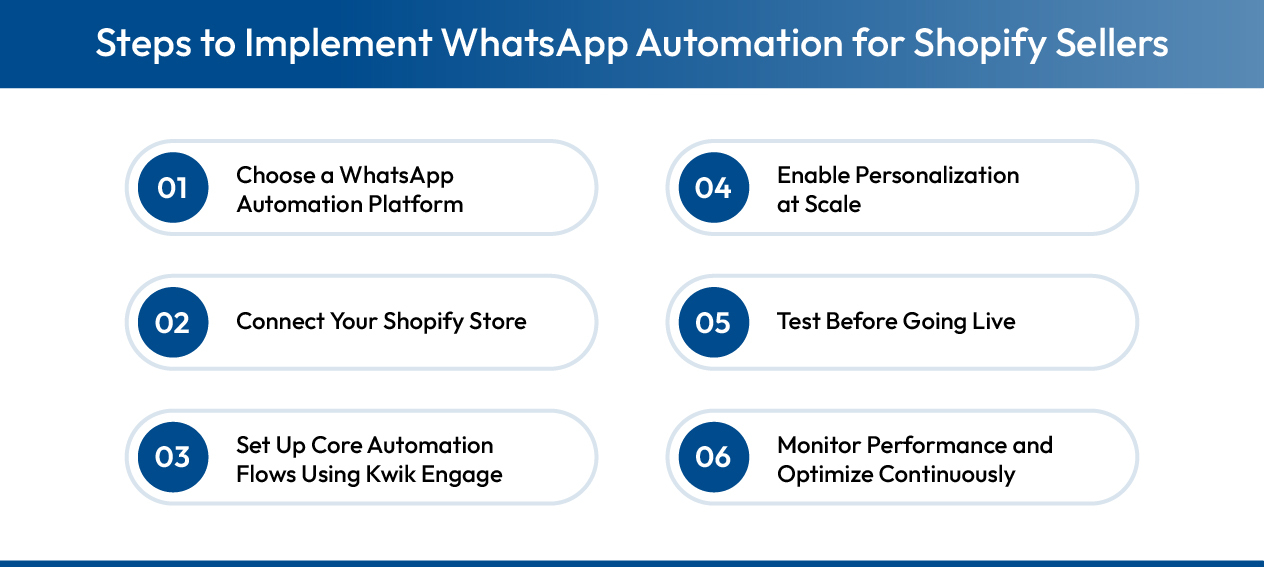 Steps to Implement WhatsApp Automation for Shopify Sellers

01 Choose a WhatsApp Automation Platform

02 Connect Your Shopify Store

03 Set Up Core Automation Flows Using Kwik Engage

04 Enable Personalization at Scale

05 Test Before Going Live

06 Monitor Performance and Optimize Continuously